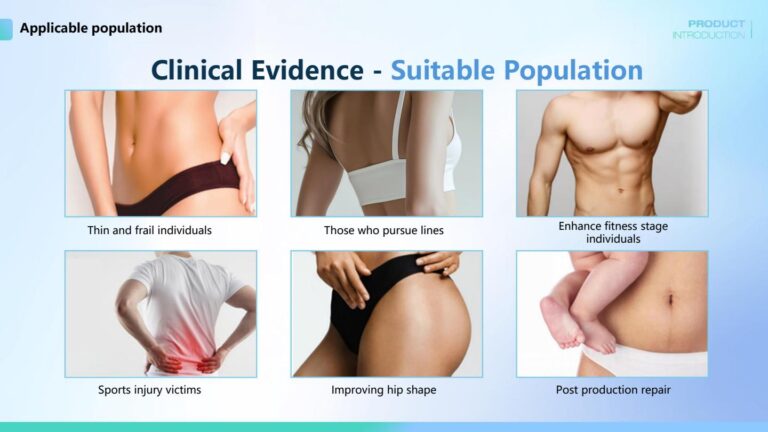 Applicable population

PRODUCT
INTRODUCTION

Clinical Evidence - Suitable Population

Thin and frail individuals

Those who pursue lines

Enhance fitness stage individuals

Sports injury victims

Improving hip shape

Post production repair